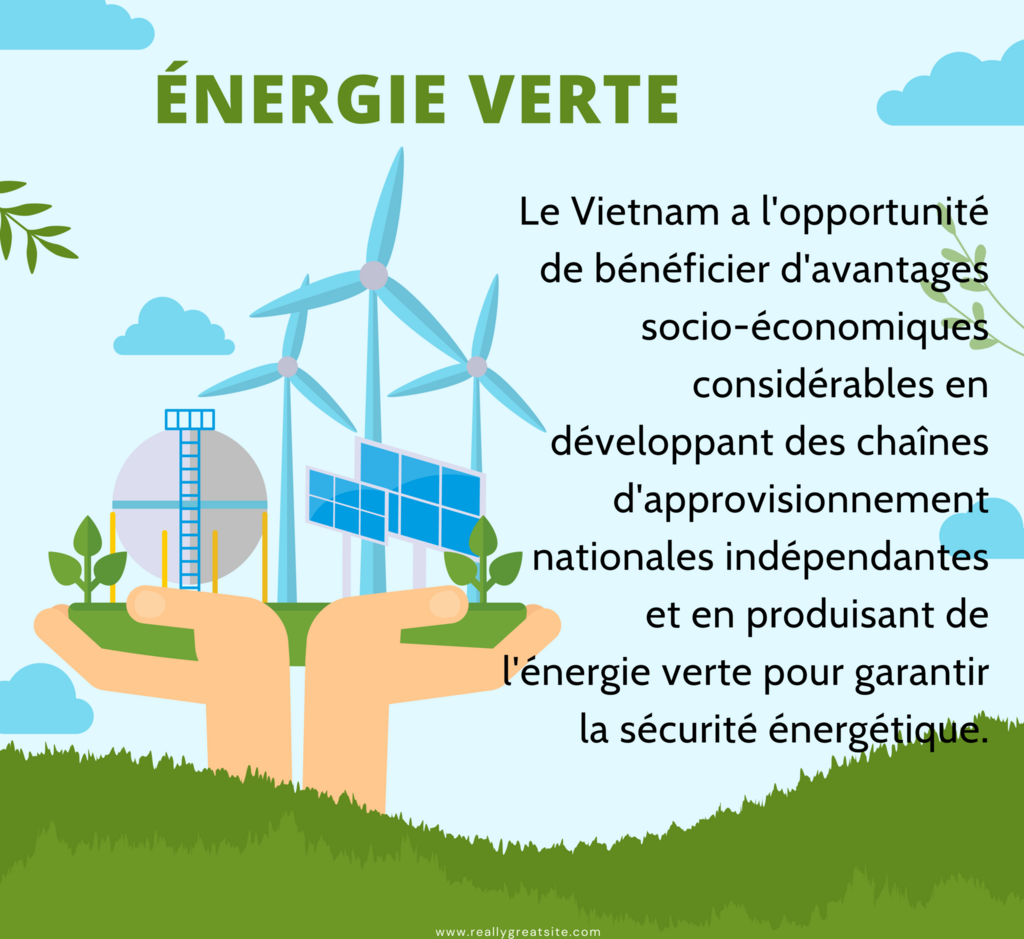 ÉNERGIE VERTE

Le Vietnam a l'opportunité de bénéficier d'avantages socio-économiques considérables en développant des chaînes d'approvisionnement nationales indépendantes et en produisant de l'énergie verte pour garantir la sécurité énergétique.

www.reallygreatsite.com